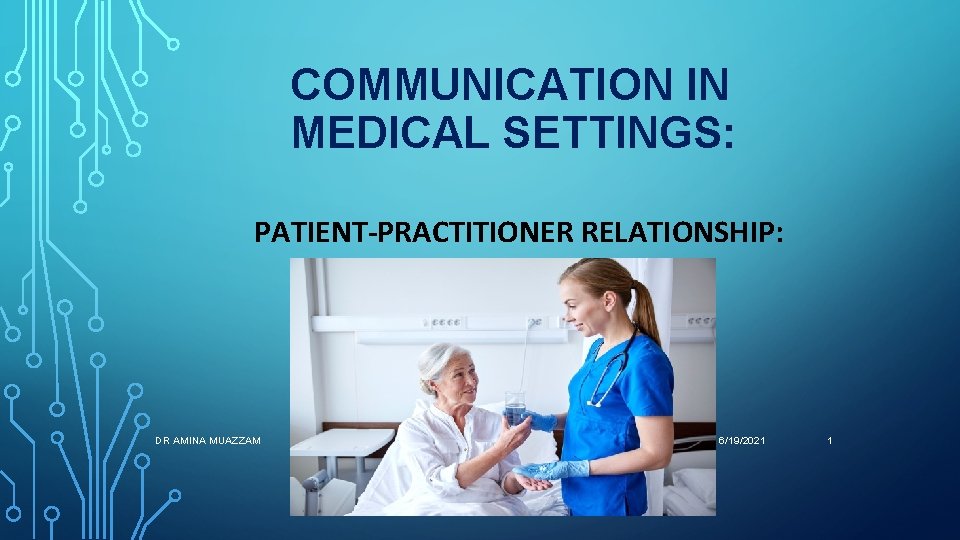 COMMUNICATION IN MEDICAL SETTINGS:

PATIENT-PRACTITIONER RELATIONSHIP:

DR AMINA MUAZZAM

6/19/2021

1